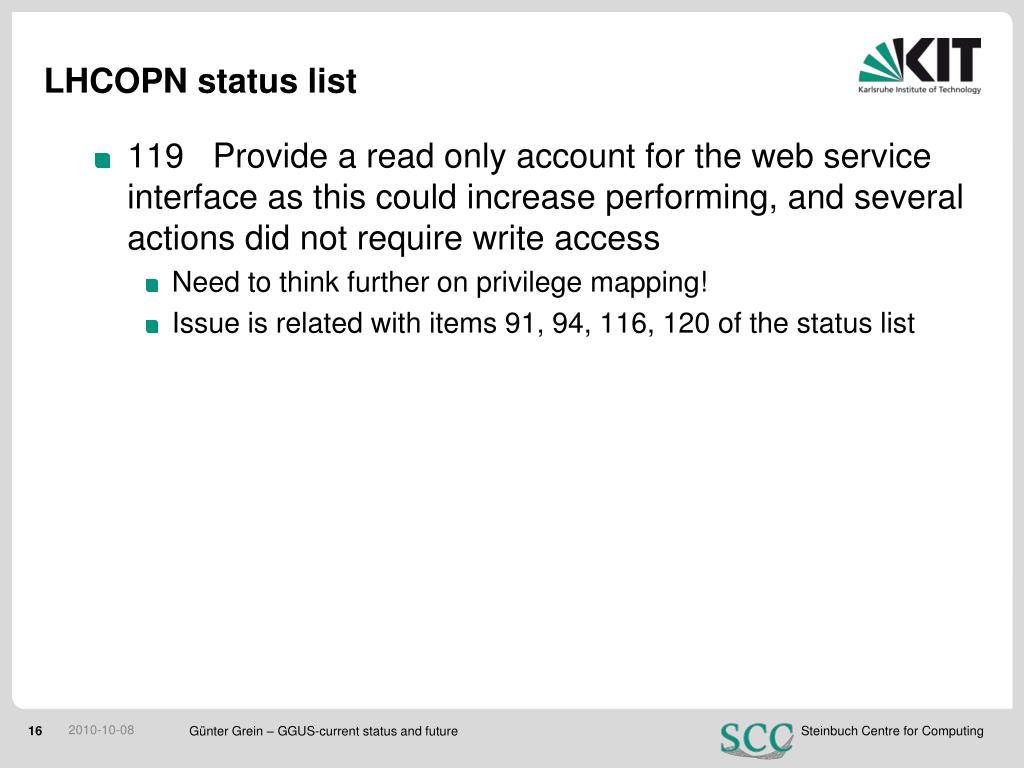 LHCOPN status list

KIT
Karlsruhe Institute of Technology

119 Provide a read only account for the web service interface as this could increase performing, and several actions did not require write access

Need to think further on privilege mapping!

Issue is related with items 91, 94, 116, 120 of the status list

16 2010-10-08 Günter Grein – GGUS-current status and future SCC Steinbuch Centre for Computing